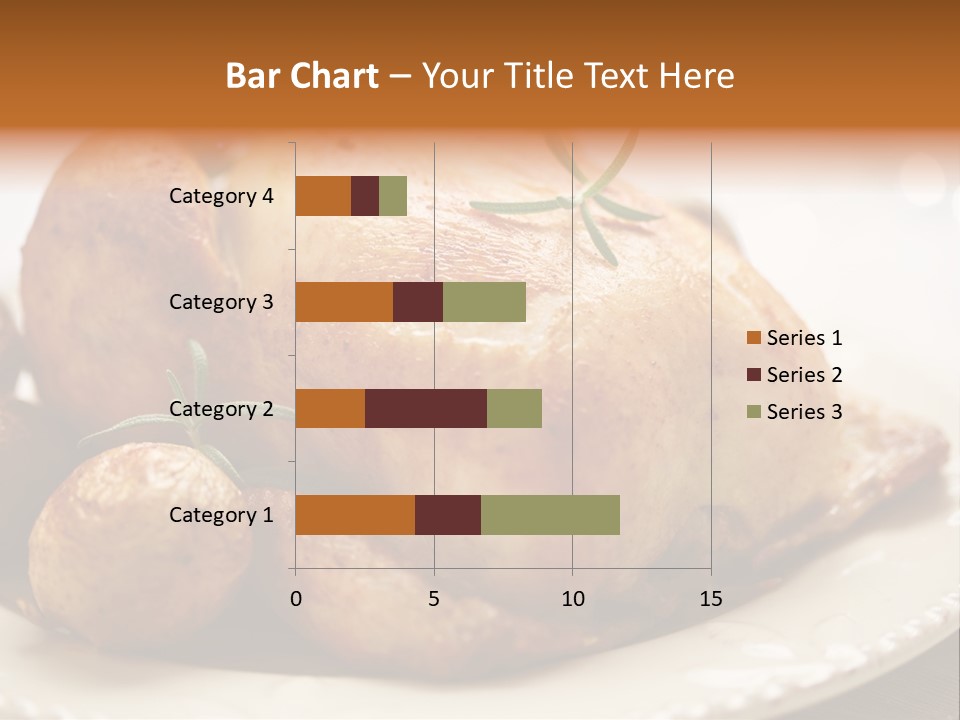 Bar Chart – Your Title Text Here

Category 4
Category 3
Category 2
Category 1

0
5
10
15

Series 1
Series 2
Series 3